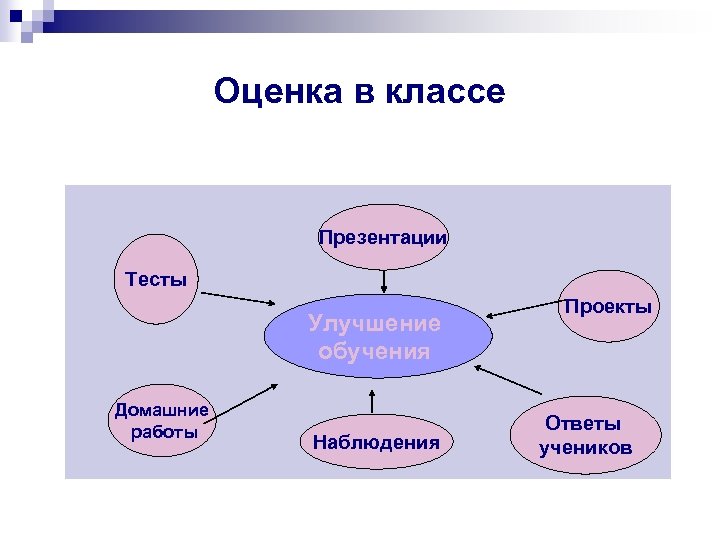 Оценка в классе

Презентации

Тесты

Проекты

Улучшение обучения

Домашние работы

Наблюдения

Ответы учеников